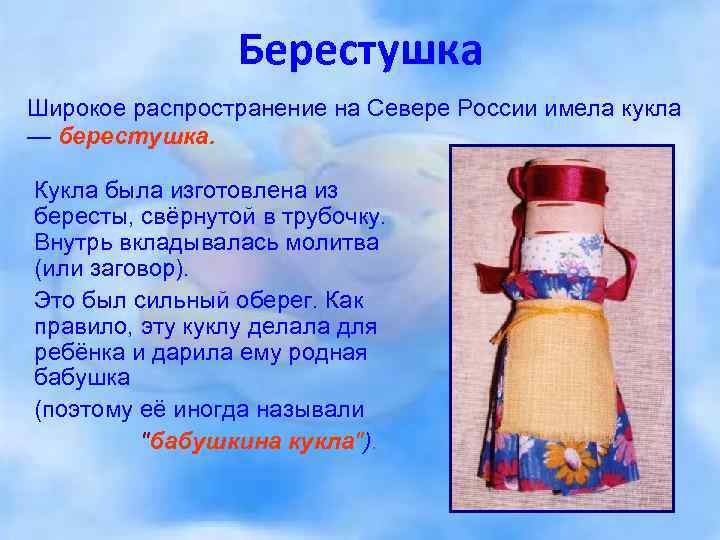 Берестушка

Широкое распространение на Севере России имела кукла — берестушка.

Кукла была изготовлена из бересты, свёрнутой в трубочку. Внутрь вкладывалась молитва (или заговор).

Это был сильный оберег. Как правило, эту куклу делала для ребёнка и дарила ему родная бабушка

(поэтому её иногда называли "бабушкина кукла").